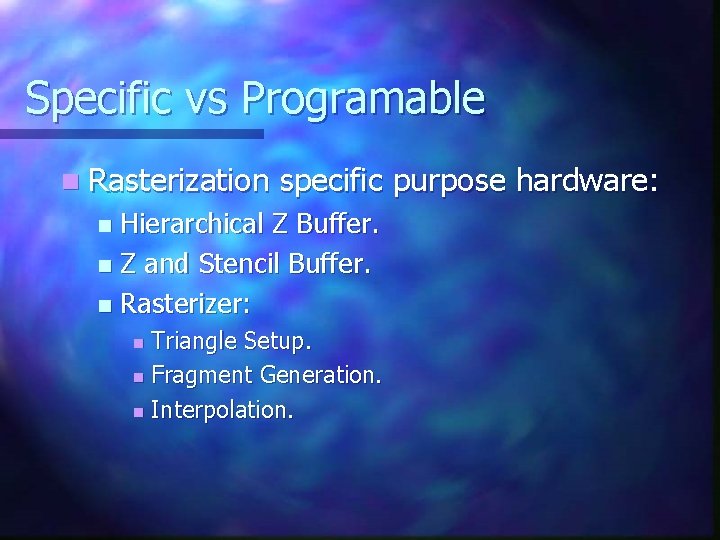 Specific vs Programable

• Rasterization specific purpose hardware:
• Hierarchical Z Buffer.
• Z and Stencil Buffer.
• Rasterizer:
• Triangle Setup.
• Fragment Generation.
• Interpolation.